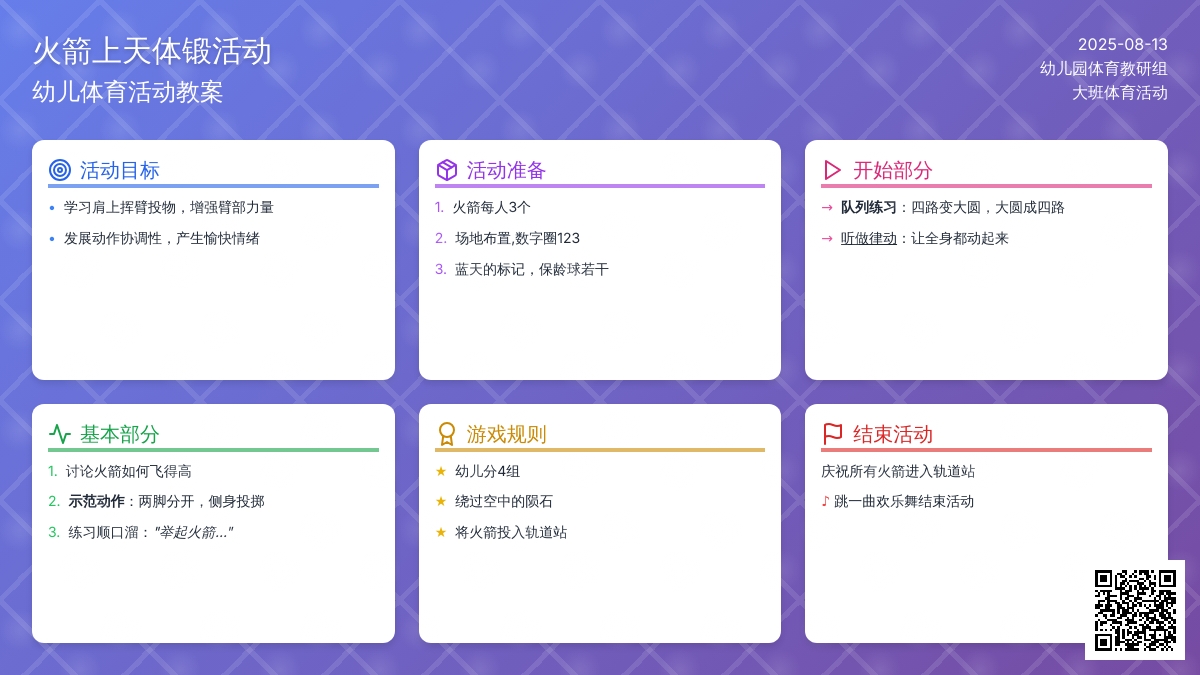 火箭上天体锻活动
幼儿体育活动教案

2025-08-13
幼儿园体育教研组
大班体育活动

活动目标
• 学习肩上挥臂投物，增强臂部力量
• 发展动作协调性，产生愉快情绪

活动准备
1. 火箭每人3个
2. 场地布置,数字圈123
3. 蓝天的标记，保龄球若干

开始部分
→ 队列练习：四路变大圆，大圆成四路
→ 听做律动：让全身都动起来

基本部分
1. 讨论火箭如何飞得高
2. 示范动作：两脚分开，侧身投掷
3. 练习顺口溜："举起火箭..."

游戏规则
★ 幼儿分4组
★ 绕过空中的陨石
★ 将火箭投入轨道站

结束活动
庆祝所有火箭进入轨道站
♪ 跳一曲欢乐舞结束活动